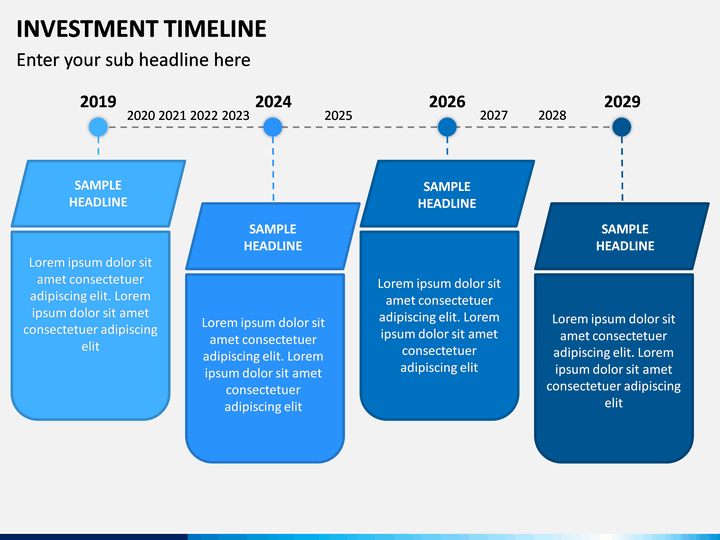 INVESTMENT TIMELINE

Enter your sub headline here

2019

2020 2021 2022 2023

2024

2025

2026

2027

2028

2029

SAMPLE HEADLINE

Lorem ipsum dolor sit amet consectetuer adipiscing elit. Lorem ipsum dolor sit amet consectetuer adipiscing elit

SAMPLE HEADLINE

Lorem ipsum dolor sit amet consectetuer adipiscing elit. Lorem ipsum dolor sit amet consectetuer adipiscing elit

SAMPLE HEADLINE

Lorem ipsum dolor sit amet consectetuer adipiscing elit. Lorem ipsum dolor sit amet consectetuer adipiscing elit

SAMPLE HEADLINE

Lorem ipsum dolor sit amet consectetuer adipiscing elit. Lorem ipsum dolor sit amet consectetuer adipiscing elit